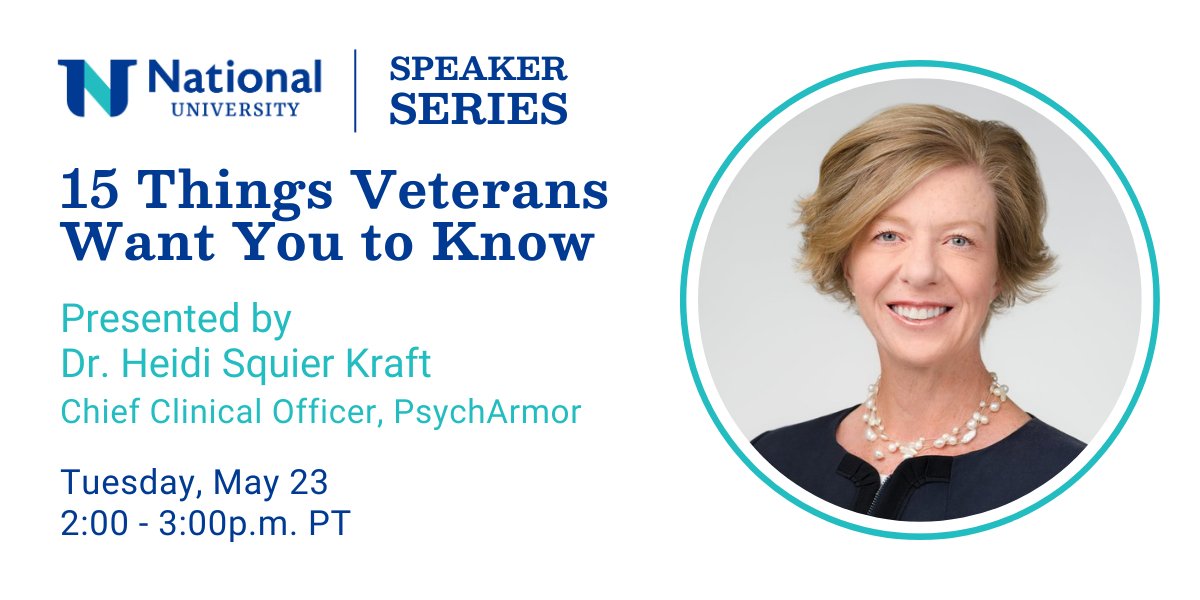 National
UNIVERSITY

SPEAKER
SERIES

15 Things Veterans Want You to Know

Presented by
Dr. Heidi Squier Kraft
Chief Clinical Officer, PsychArmor

Tuesday, May 23
2:00 - 3:00p.m. PT